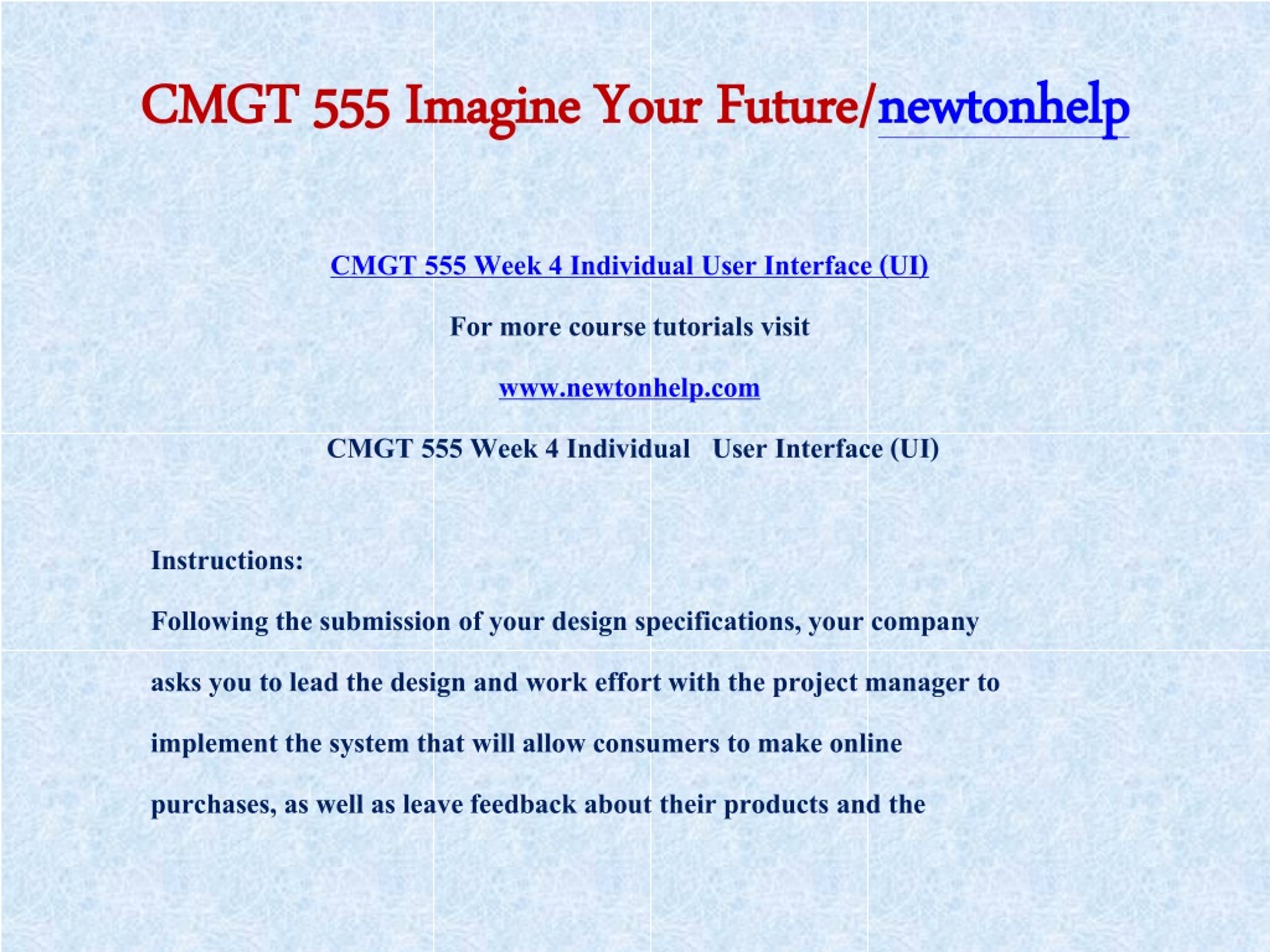 CMGT 555 Imagine Your Future/newtonhelp

CMGT 555 Week 4 Individual User Interface (UI)

For more course tutorials visit

www.newtonhelp.com

CMGT 555 Week 4 Individual User Interface (UI)

Instructions:

Following the submission of your design specifications, your company asks you to lead the design and work effort with the project manager to implement the system that will allow consumers to make online purchases, as well as leave feedback about their products and the